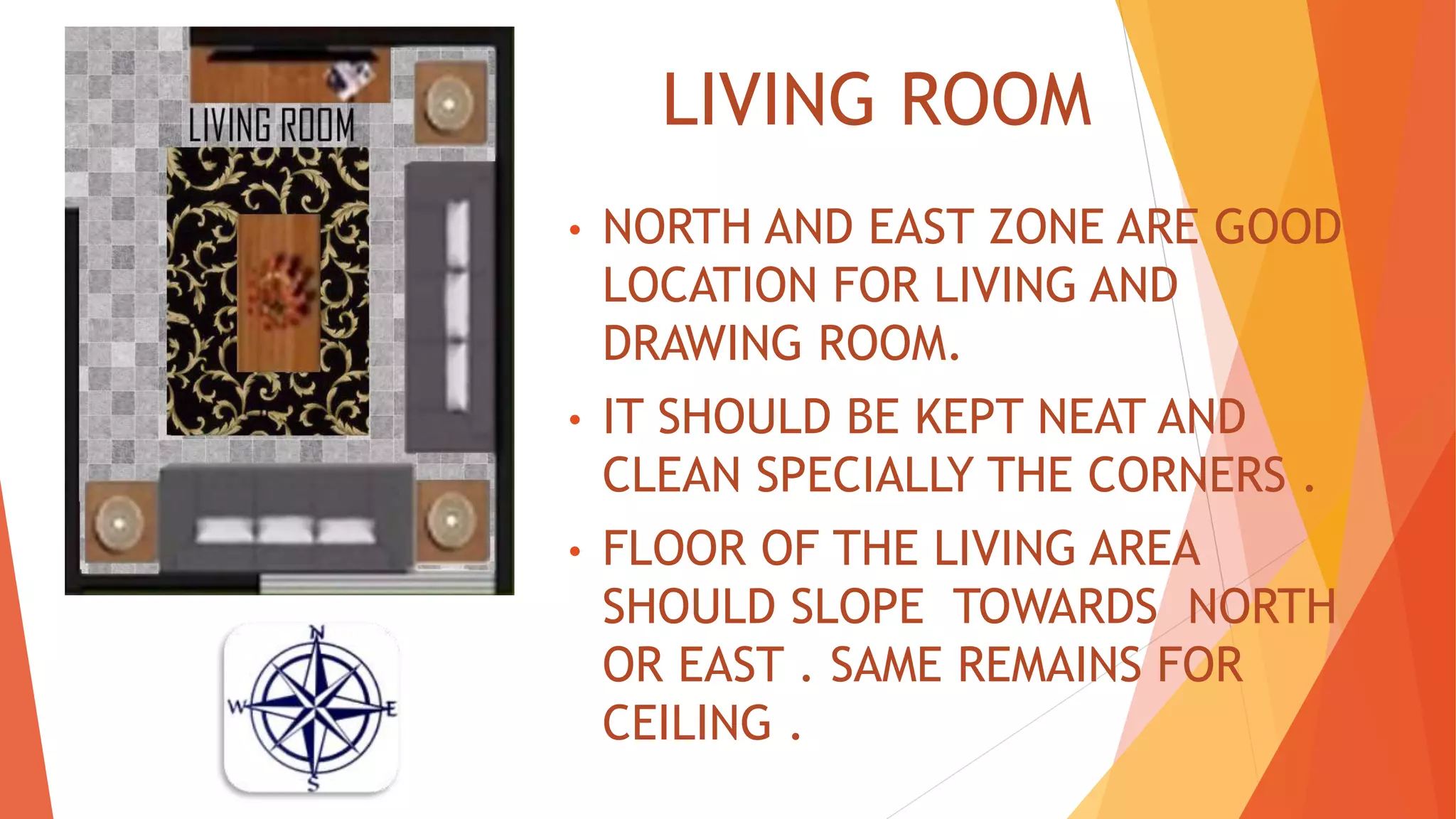 LIVING ROOM

N
W
E
S

LIVING ROOM

• NORTH AND EAST ZONE ARE GOOD LOCATION FOR LIVING AND DRAWING ROOM.

• IT SHOULD BE KEPT NEAT AND CLEAN SPECIALLY THE CORNERS .

• FLOOR OF THE LIVING AREA SHOULD SLOPE TOWARDS NORTH OR EAST . SAME REMAINS FOR CEILING .